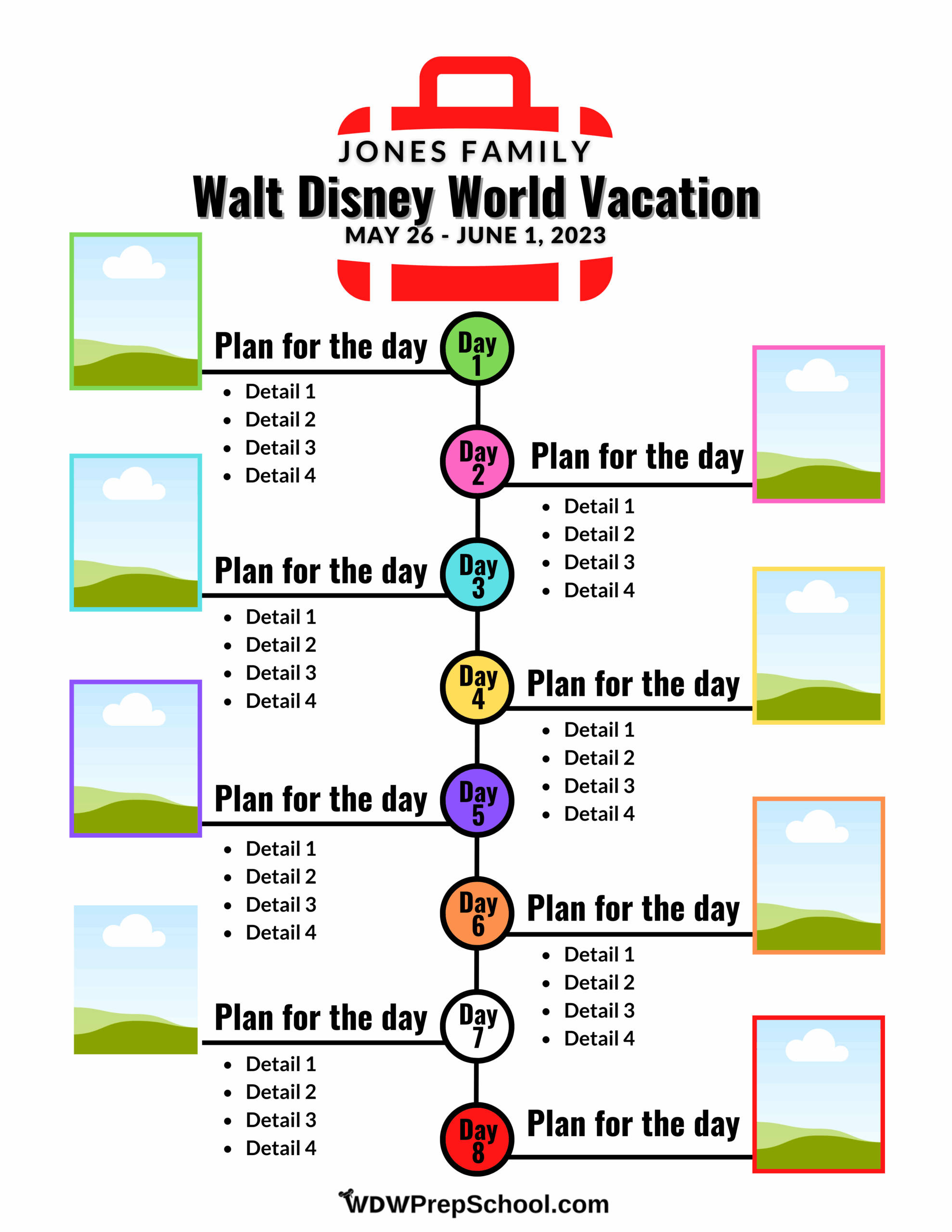 JONES FAMILY
Walt Disney World Vacation
MAY 26 - JUNE 1, 2023

Plan for the day
Day 1
- Detail 1
- Detail 2
- Detail 3
- Detail 4

Day 2
Plan for the day
- Detail 1
- Detail 2
- Detail 3
- Detail 4

Plan for the day
Day 3
- Detail 1
- Detail 2
- Detail 3
- Detail 4

Day 4
Plan for the day
- Detail 1
- Detail 2
- Detail 3
- Detail 4

Plan for the day
Day 5
- Detail 1
- Detail 2
- Detail 3
- Detail 4

Day 6
Plan for the day
- Detail 1
- Detail 2
- Detail 3
- Detail 4

Plan for the day
Day 7
- Detail 1
- Detail 2
- Detail 3
- Detail 4

Day 8
Plan for the day

WDWPrepSchool.com